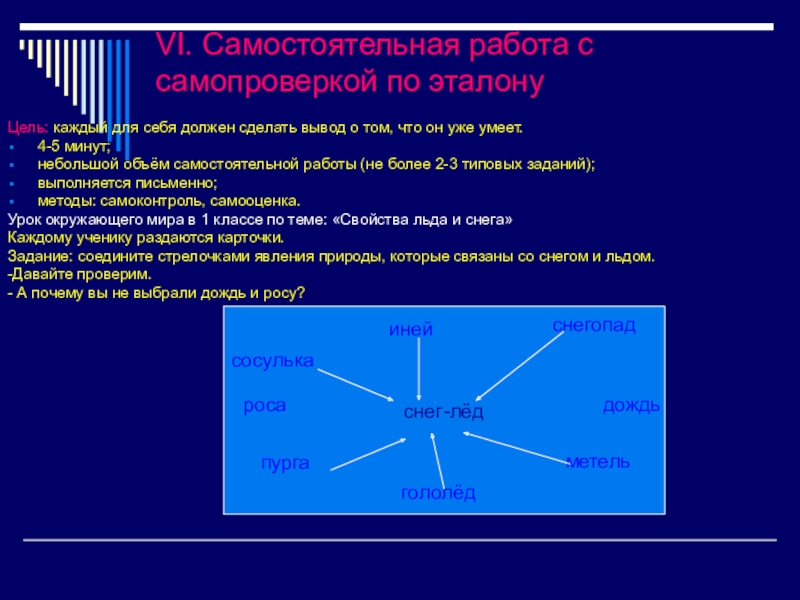 VI. Самостоятельная работа с самопроверкой по эталону

Цель: каждый для себя должен сделать вывод о том, что он уже умеет.

- 4-5 минут;
- небольшой объём самостоятельной работы (не более 2-3 типовых заданий);
- выполняется письменно;
- методы: самоконтроль, самооценка.

Урок окружающего мира в 1 классе по теме: «Свойства льда и снега»
Каждому ученику раздаются карточки.
Задание: соедините стрелочками явления природы, которые связаны со снегом и льдом.
-Давайте проверим.
- А почему вы не выбрали дождь и росу?

иней
снегопад
сосулька
роса
снег-лёд
дождь
пурга
метель
гололёд